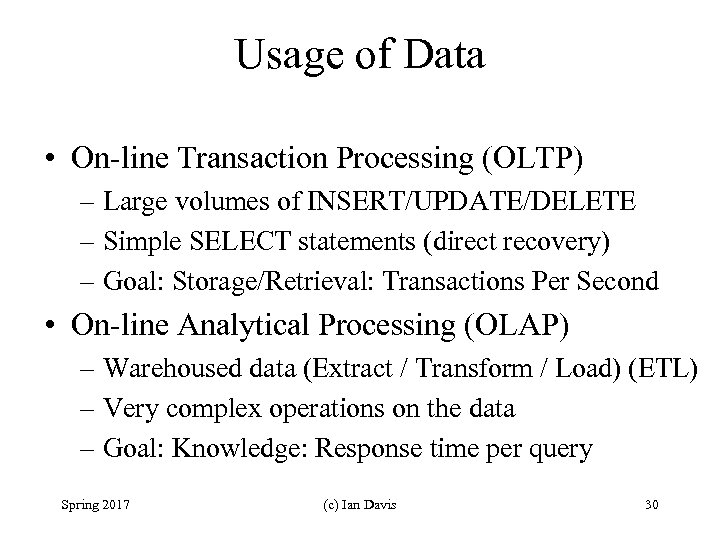 Usage of Data

• On-line Transaction Processing (OLTP)
– Large volumes of INSERT/UPDATE/DELETE
– Simple SELECT statements (direct recovery)
– Goal: Storage/Retrieval: Transactions Per Second

• On-line Analytical Processing (OLAP)
– Warehoused data (Extract / Transform / Load) (ETL)
– Very complex operations on the data
– Goal: Knowledge: Response time per query

Spring 2017
(c) Ian Davis
30